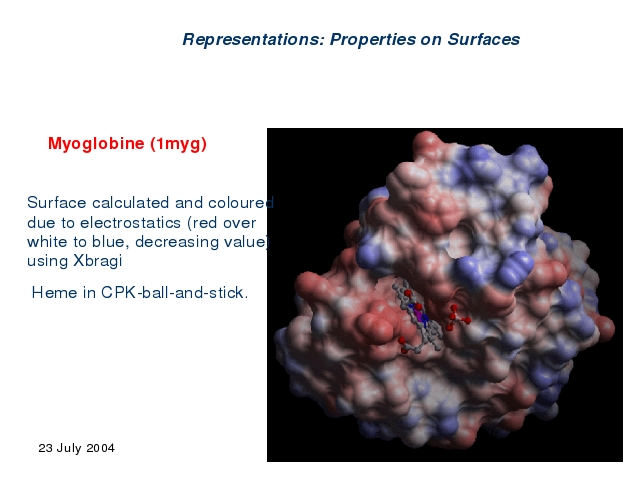 Representations: Properties on Surfaces

Myoglobine (1myg)

Surface calculated and coloured due to electrostatics (red over white to blue, decreasing value) using Xbragi

Heme in CPK-ball-and-stick.

23 July 2004